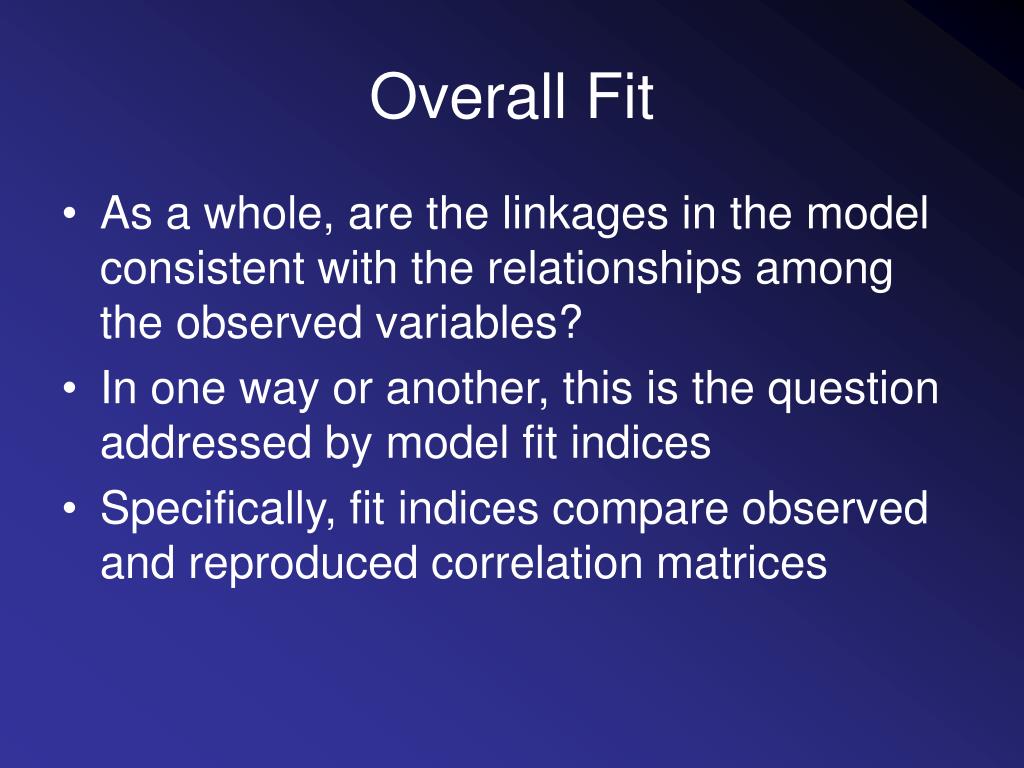 Overall Fit

• As a whole, are the linkages in the model consistent with the relationships among the observed variables?
• In one way or another, this is the question addressed by model fit indices
• Specifically, fit indices compare observed and reproduced correlation matrices